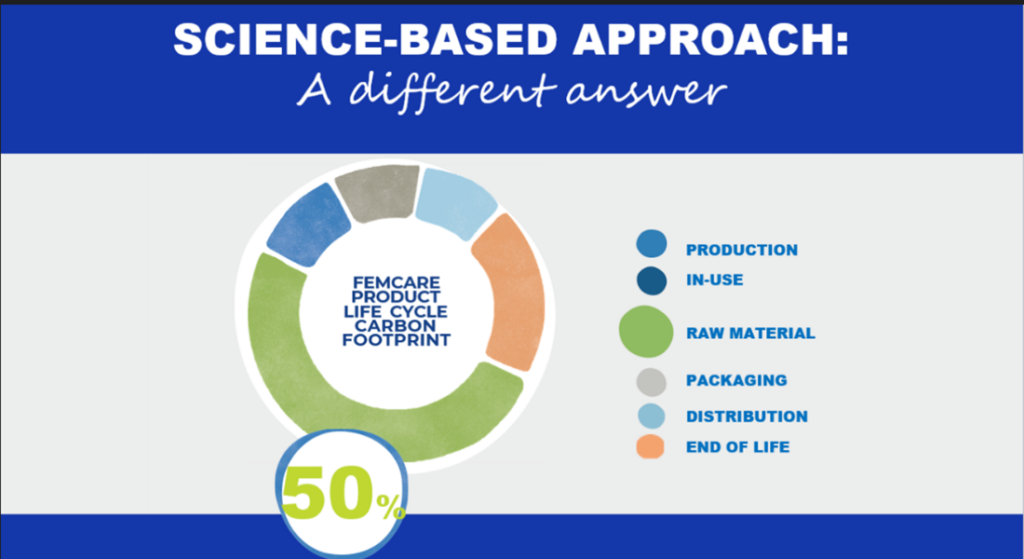 SCIENCE-BASED APPROACH:
A different answer

FEMCARE PRODUCT LIFE CYCLE CARBON FOOTPRINT

50%

PRODUCTION
IN-USE
RAW MATERIAL
PACKAGING
DISTRIBUTION
END OF LIFE